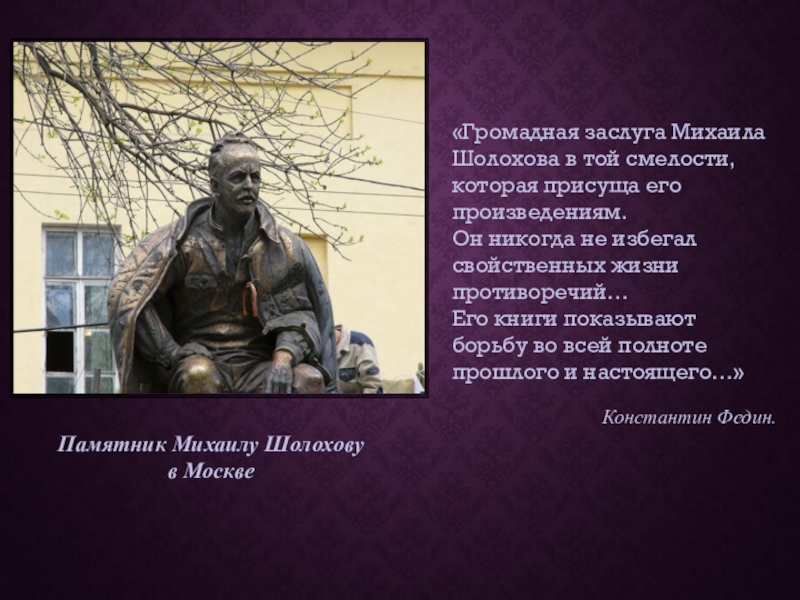 «Громадная заслуга Михаила Шолохова в той смелости, которая присуща его произведениям.
Он никогда не избегал свойственных жизни противоречий…
Его книги показывают борьбу во всей полноте прошлого и настоящего…»

Константин Федин.

Памятник Михаилу Шолохову в Москве